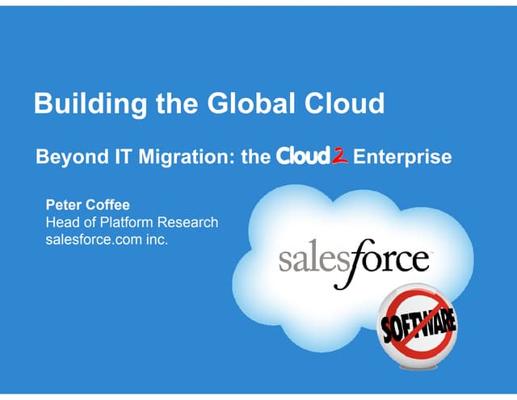 Building the Global Cloud

Beyond IT Migration: the Cloud2 Enterprise

Peter Coffee
Head of Platform Research
salesforce.com inc.

salesforce

SOFTWARE